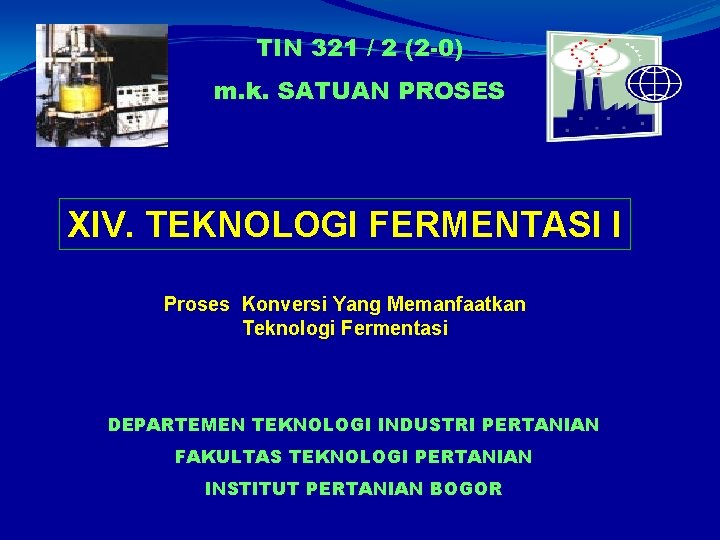 TIN 321 / 2 (2-0)

m.k. SATUAN PROSES

XIV. TEKNOLOGI FERMENTASI I

Proses Konversi Yang Memanfaatkan Teknologi Fermentasi

DEPARTEMEN TEKNOLOGI INDUSTRI PERTANIAN

FAKULTAS TEKNOLOGI PERTANIAN

INSTITUT PERTANIAN BOGOR